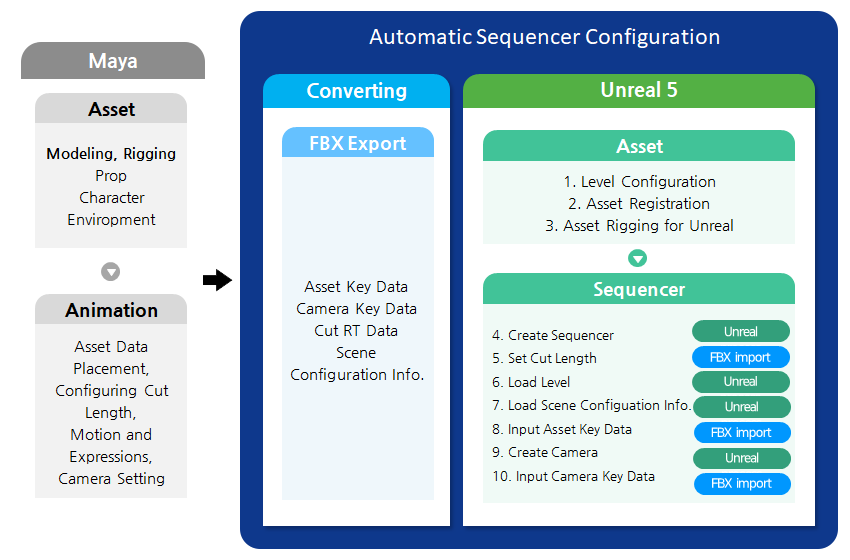 Maya

Asset

Modeling, Rigging
Prop
Character
Environment

Animation

Asset Data Placement, Configuring Cut Length, Motion and Expressions, Camera Setting

Automatic Sequencer Configuration

Converting

FBX Export

Asset Key Data
Camera Key Data
Cut RT Data
Scene Configuration Info.

Unreal 5

Asset

1. Level Configuration
2. Asset Registration
3. Asset Rigging for Unreal

Sequencer

4. Create Sequencer
Unreal
5. Set Cut Length
FBX import
6. Load Level
Unreal
7. Load Scene Configuation Info.
Unreal
8. Input Asset Key Data
FBX import
9. Create Camera
Unreal
10. Input Camera Key Data
FBX import